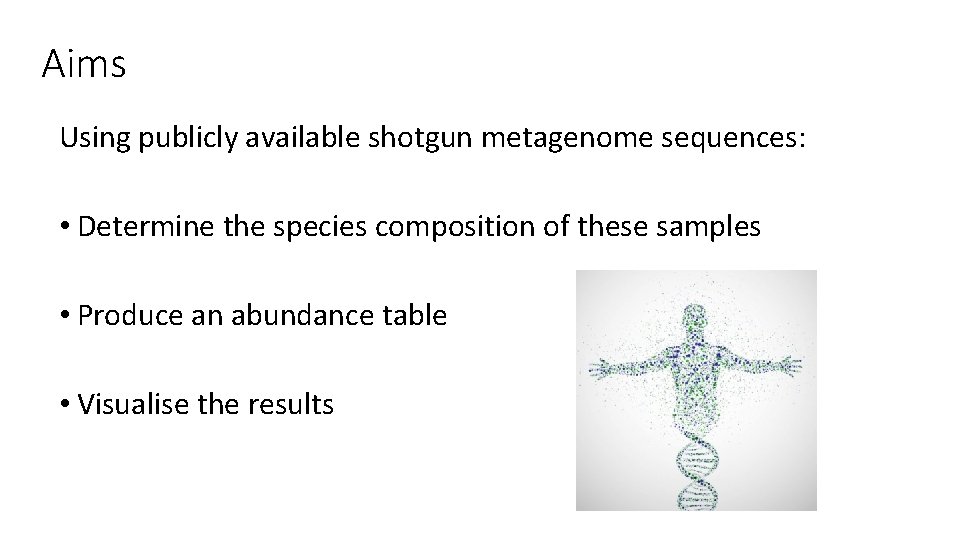 Aims

Using publicly available shotgun metagenome sequences:

• Determine the species composition of these samples

• Produce an abundance table

• Visualise the results